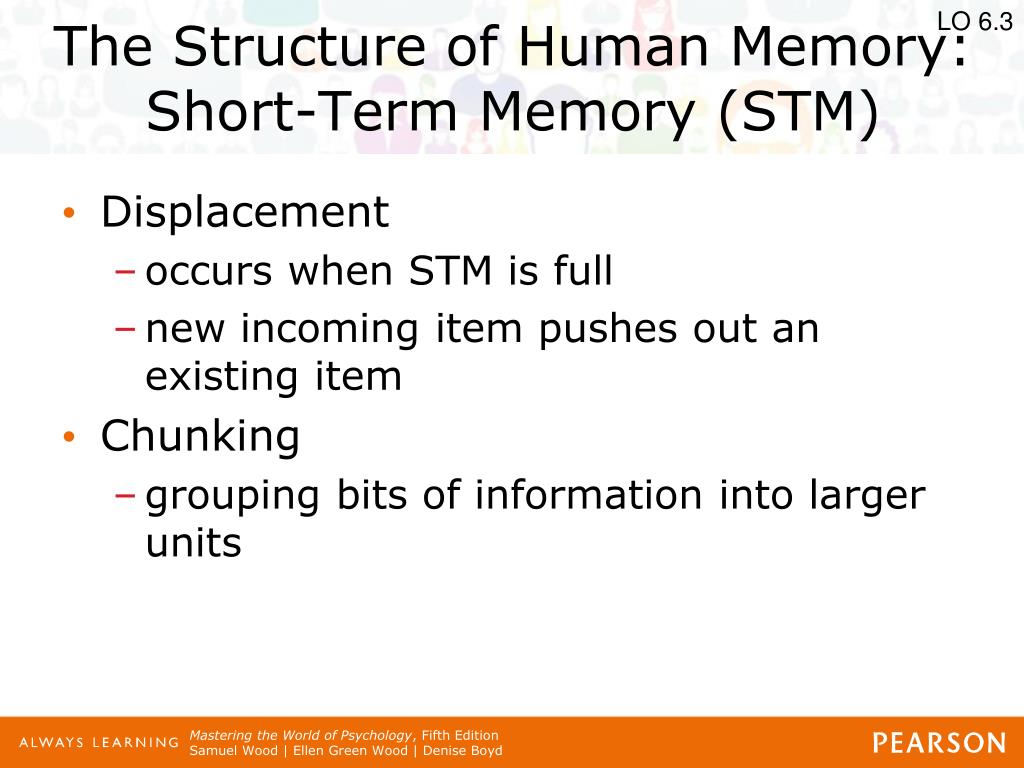 LO 6.3

The Structure of Human Memory: Short-Term Memory (STM)

• Displacement
– occurs when STM is full
– new incoming item pushes out an existing item
• Chunking
– grouping bits of information into larger units

ALWAYS LEARNING

Mastering the World of Psychology, Fifth Edition
Samuel Wood | Ellen Green Wood | Denise Boyd

PEARSON